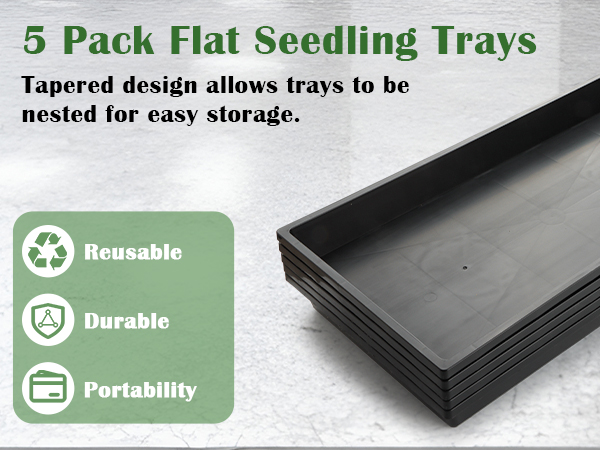 5 Pack Flat Seedling Trays

Tapered design allows trays to be nested for easy storage.

Reusable

Durable

Portability